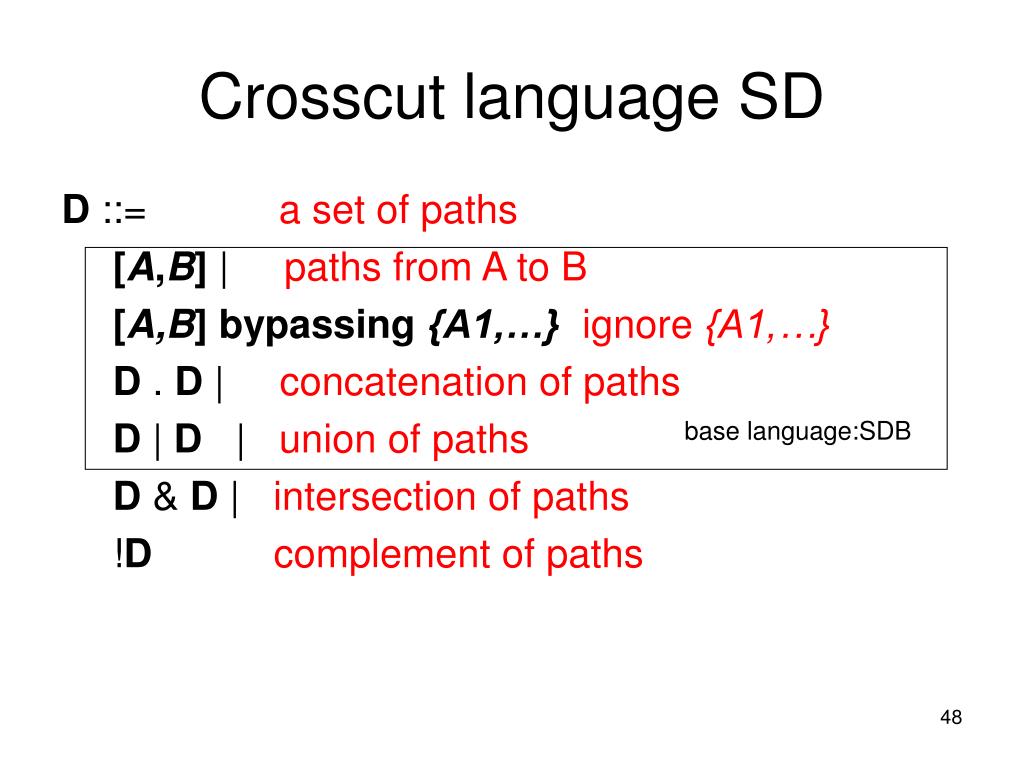 Crosscut language SD

D ::= a set of paths

[A,B] | paths from A to B

[A,B] bypassing {A1,…} ignore {A1,…}

D . D | concatenation of paths

D | D | union of paths

base language:SDB

D & D | intersection of paths

!D complement of paths

48